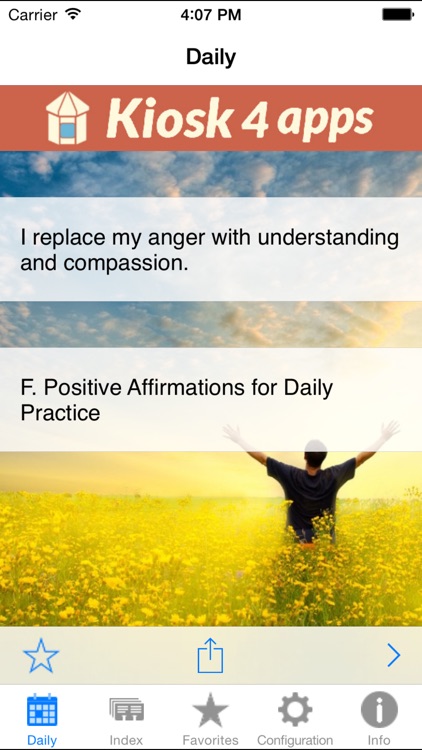 Carrier 4:07 PM

Daily

Kiosk 4 apps

I replace my anger with understanding and compassion.

F. Positive Affirmations for Daily Practice

Daily Index Favorites Configuration Info